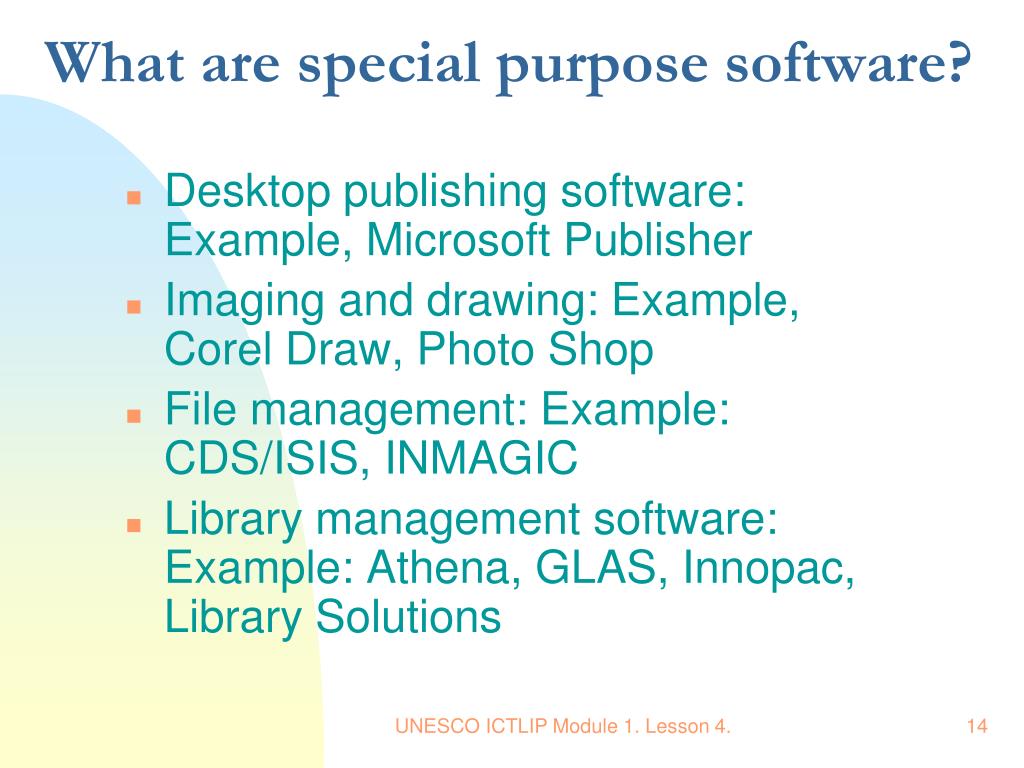 What are special purpose software?

- Desktop publishing software: Example, Microsoft Publisher
- Imaging and drawing: Example, Corel Draw, Photo Shop
- File management: Example: CDS/ISIS, INMAGIC
- Library management software: Example: Athena, GLAS, Innopac, Library Solutions

UNESCO ICTLIP Module 1. Lesson 4.

14